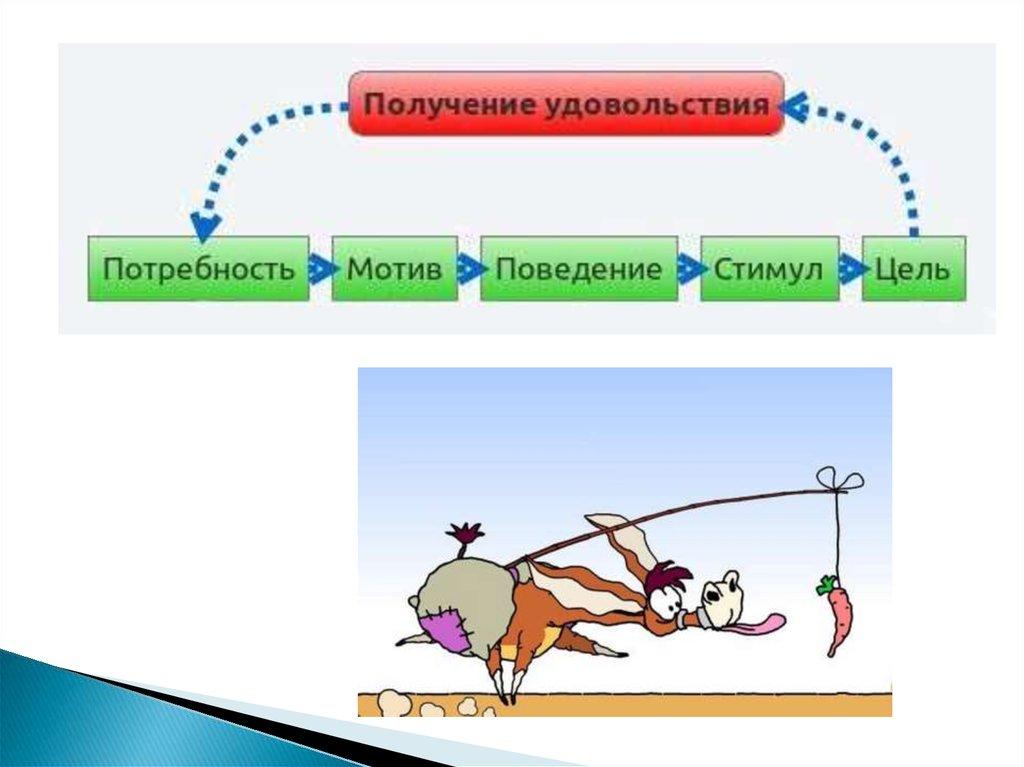 Получение удовольствия

Потребность
Мотив
Поведение
Стимул
Цель